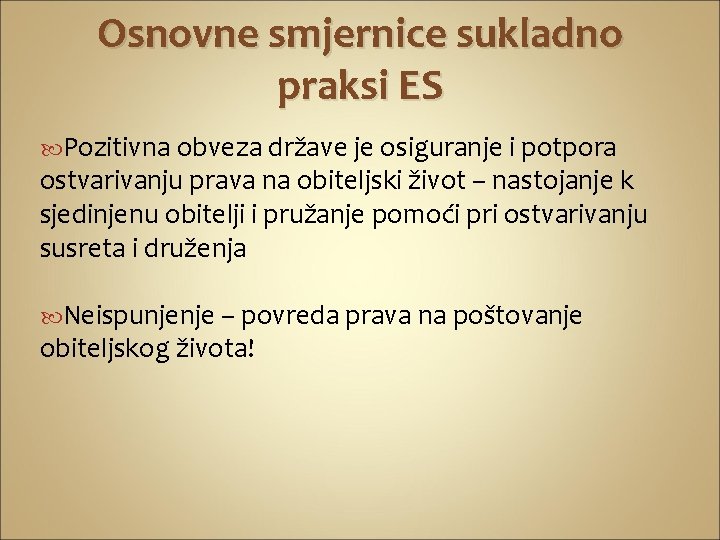 Osnovne smjernice sukladno praksi ES

Pozitivna obveza države je osiguranje i potpora ostvarivanju prava na obiteljski život – nastojanje k sjedinjenu obitelji i pružanje pomoći pri ostvarivanju susreta i druženja

Neispunjenje – povreda prava na poštovanje obiteljskog života!